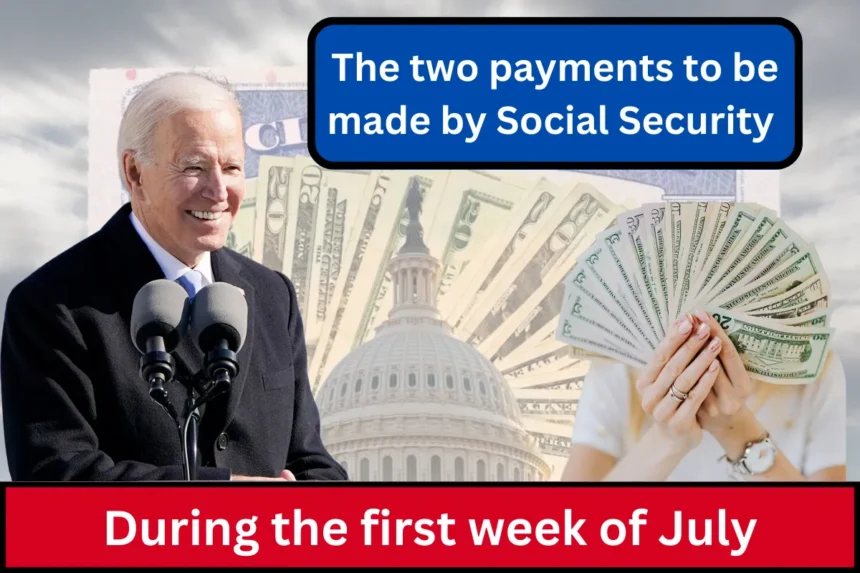 The two payments to be made by Social Security

During the first week of July